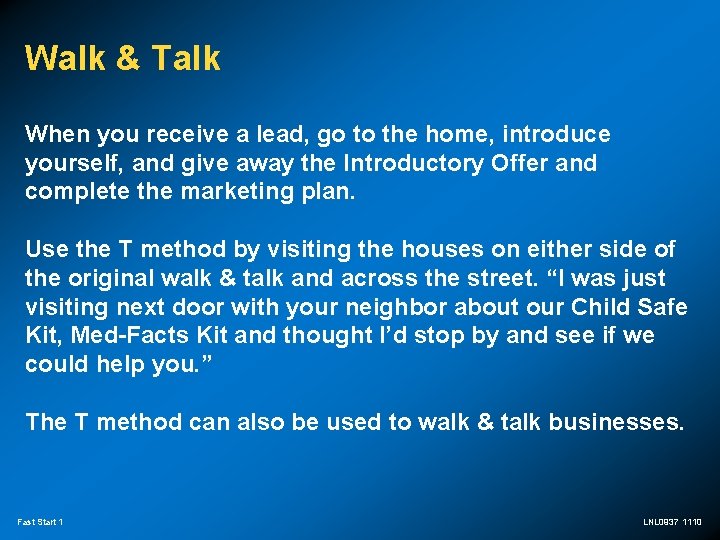 Walk & Talk

When you receive a lead, go to the home, introduce yourself, and give away the Introductory Offer and complete the marketing plan.

Use the T method by visiting the houses on either side of the original walk & talk and across the street. “I was just visiting next door with your neighbor about our Child Safe Kit, Med-Facts Kit and thought I’d stop by and see if we could help you.”

The T method can also be used to walk & talk businesses.

Fast Start 1

LNL0937 1110